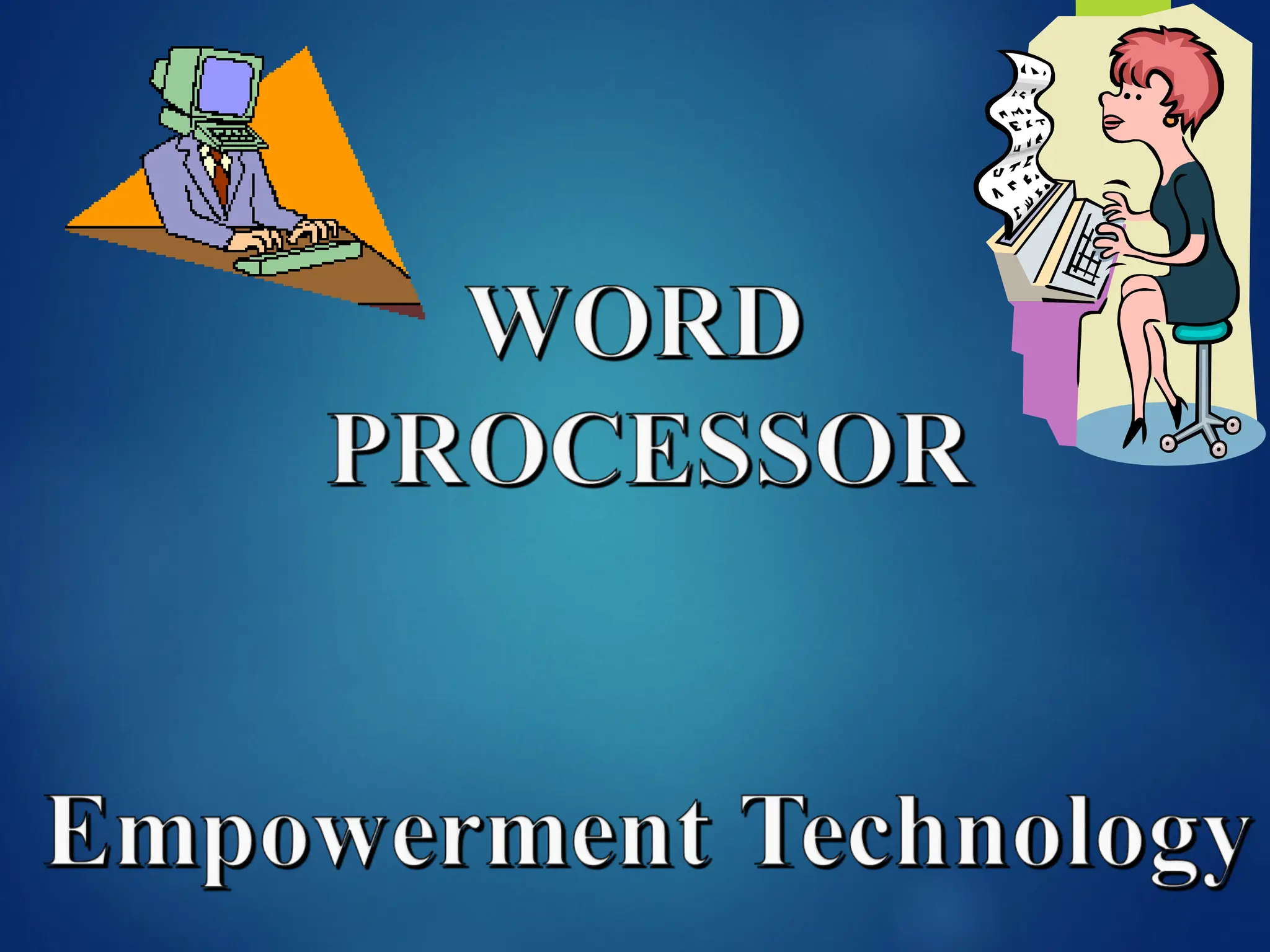 WORD PROCESSOR

Empowerment Technology